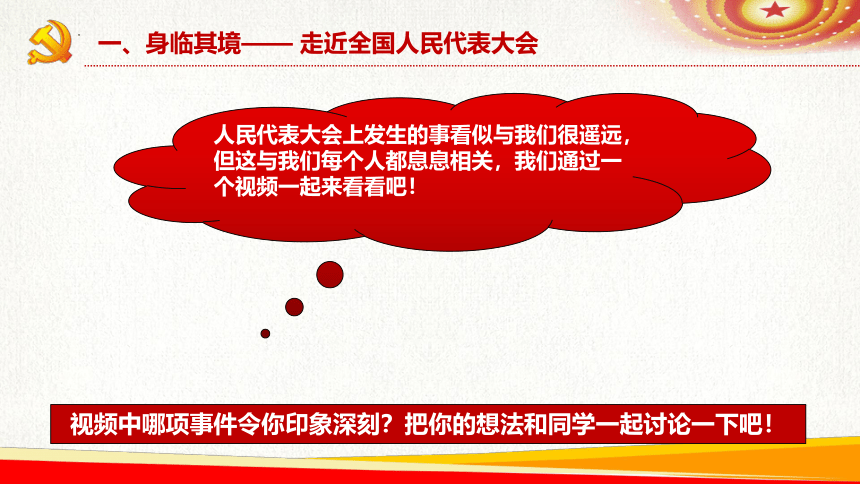 一、身临其境—— 走近全国人民代表大会

人民代表大会上发生的事看似与我们很遥远，但这与我们每个人都息息相关，我们通过一个视频一起来看看吧！

视频中哪项事件令你印象深刻？把你的想法和同学一起讨论一下吧！